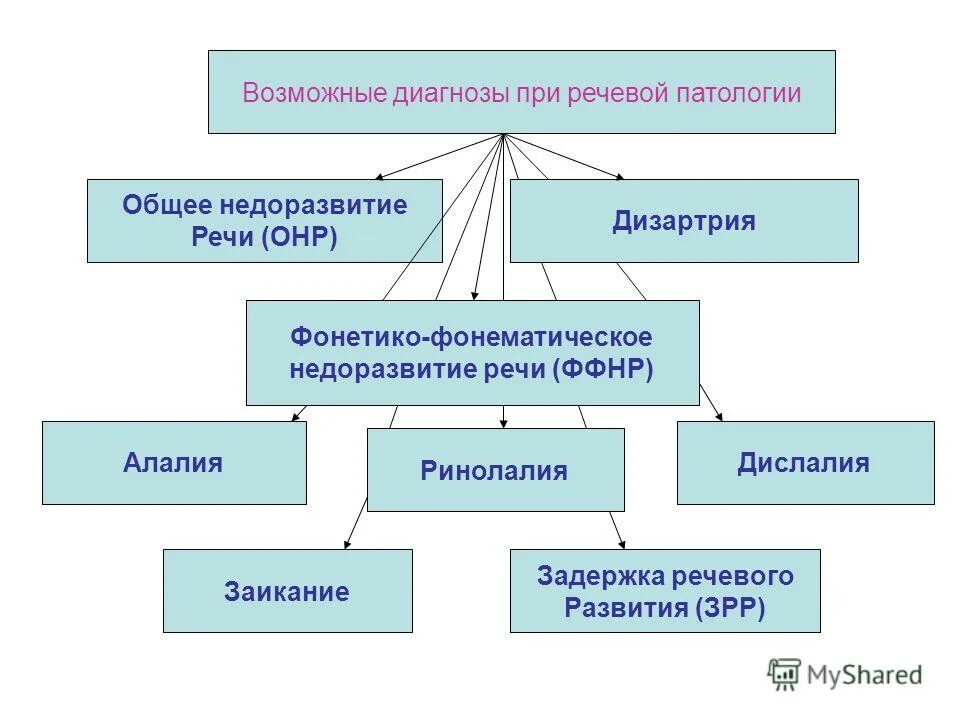 Возможные диагнозы при речевой патологии

Общее недоразвитие Речи (ОНР)

Дизартрия

Фонетико-фонематическое недоразвитие речи (ФФНР)

Алалия

Ринолалия

Дислалия

Заикание

Задержка речевого Развития (ЗРР)

MyShared